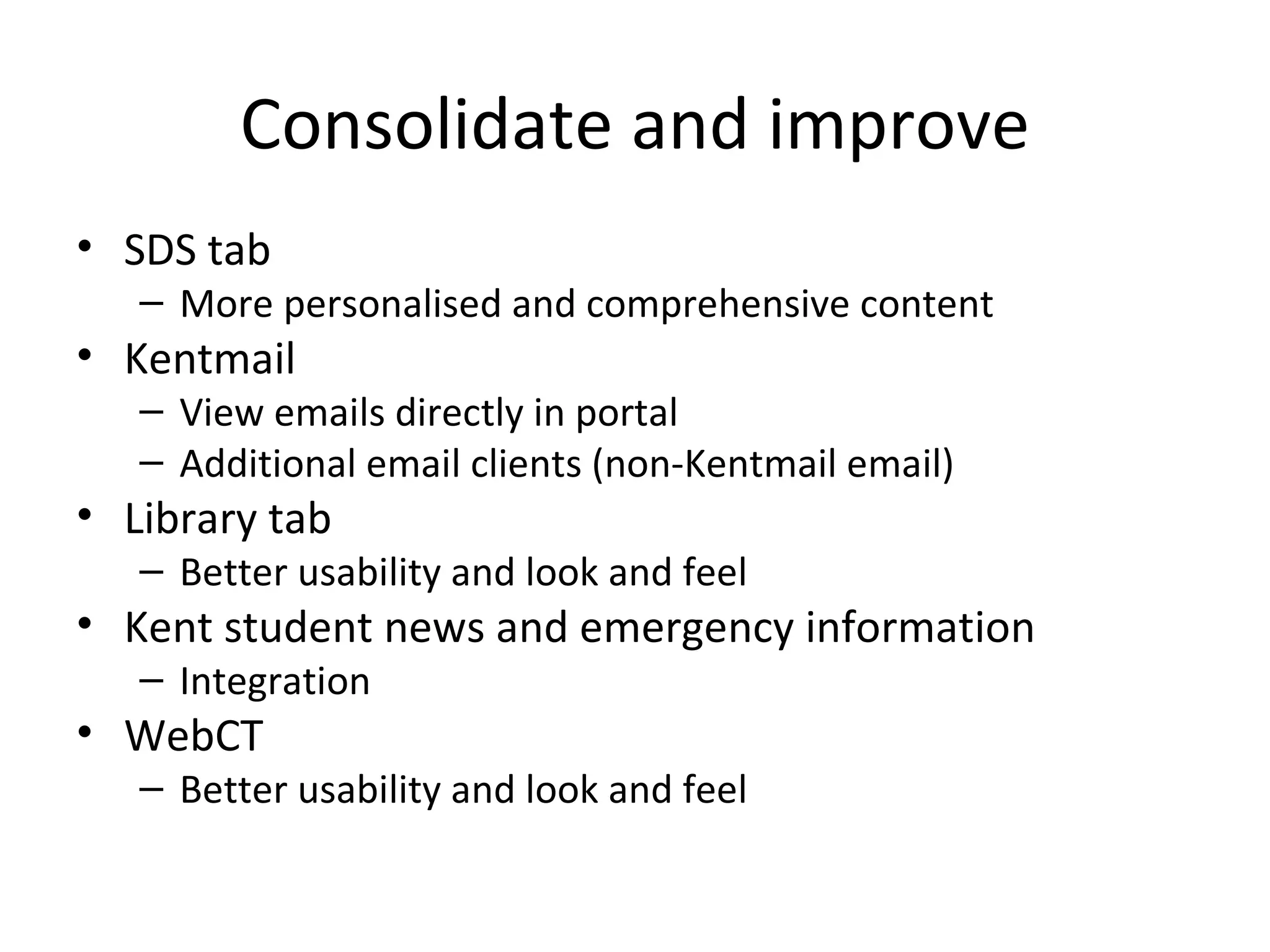 Consolidate and improve

• SDS tab
– More personalised and comprehensive content
• Kentmail
– View emails directly in portal
– Additional email clients (non-Kentmail email)
• Library tab
– Better usability and look and feel
• Kent student news and emergency information
– Integration
• WebCT
– Better usability and look and feel